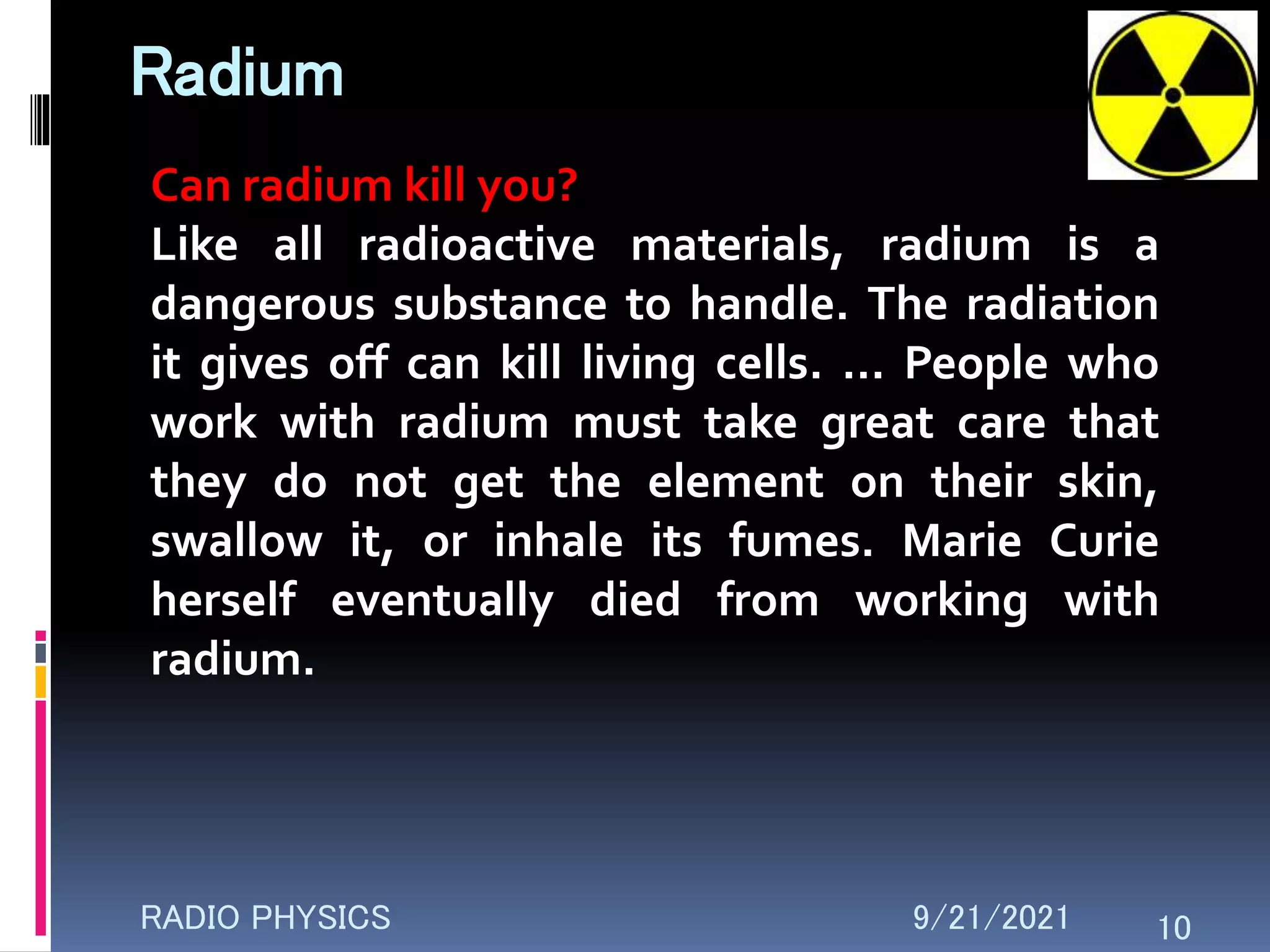 Radium

Can radium kill you?
Like all radioactive materials, radium is a dangerous substance to handle. The radiation it gives off can kill living cells. ... People who work with radium must take great care that they do not get the element on their skin, swallow it, or inhale its fumes. Marie Curie herself eventually died from working with radium.

RADIO PHYSICS

9/21/2021

10